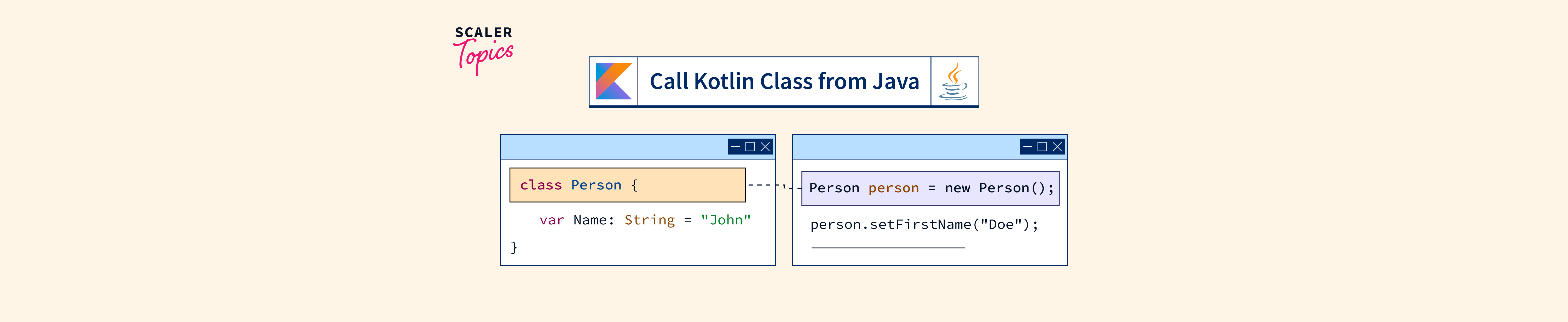 SCALER Topics

Call Kotlin Class from Java

class Person {
var Name: String = "John"
}

Person person = new Person();
person.setFirstName("Doe");